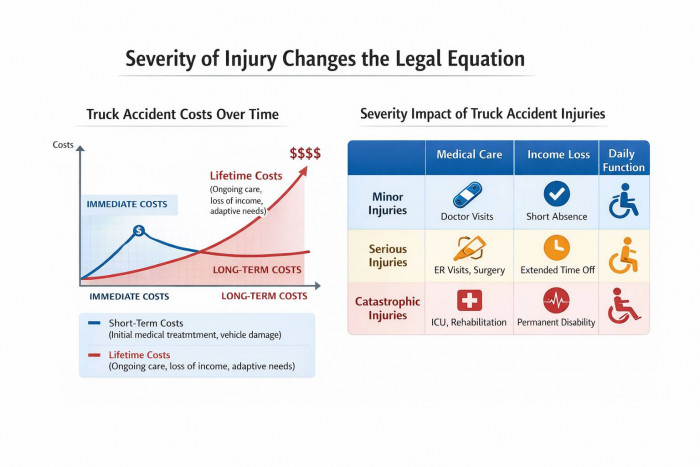 Severity of Injury Changes the Legal Equation

Truck Accident Costs Over Time

Costs

$$$$

Lifetime Costs
(Ongoing care, loss of income, adaptive needs)

IMMEDIATE COSTS

$

LONG-TERM COSTS

IMMEDIATE COSTS

LONG-TERM COSTS

Short-Term Costs
(Initial medical treatmtment, vehicle damage)

Lifetime Costs
(Ongoing care, loss of income, adaptive needs)

Severity Impact of Truck Accident Injuries

| | Medical Care | Income Loss | Daily Function |
|---|---|---|---|
| Minor Injuries | Doctor Visits | Short Absence | |
| Serious Injuries | ER Visits, Surgery | Extended Time Off | |
| Catastrophic Injuries | ICU, Rehabilitation | Permanent Disability | |